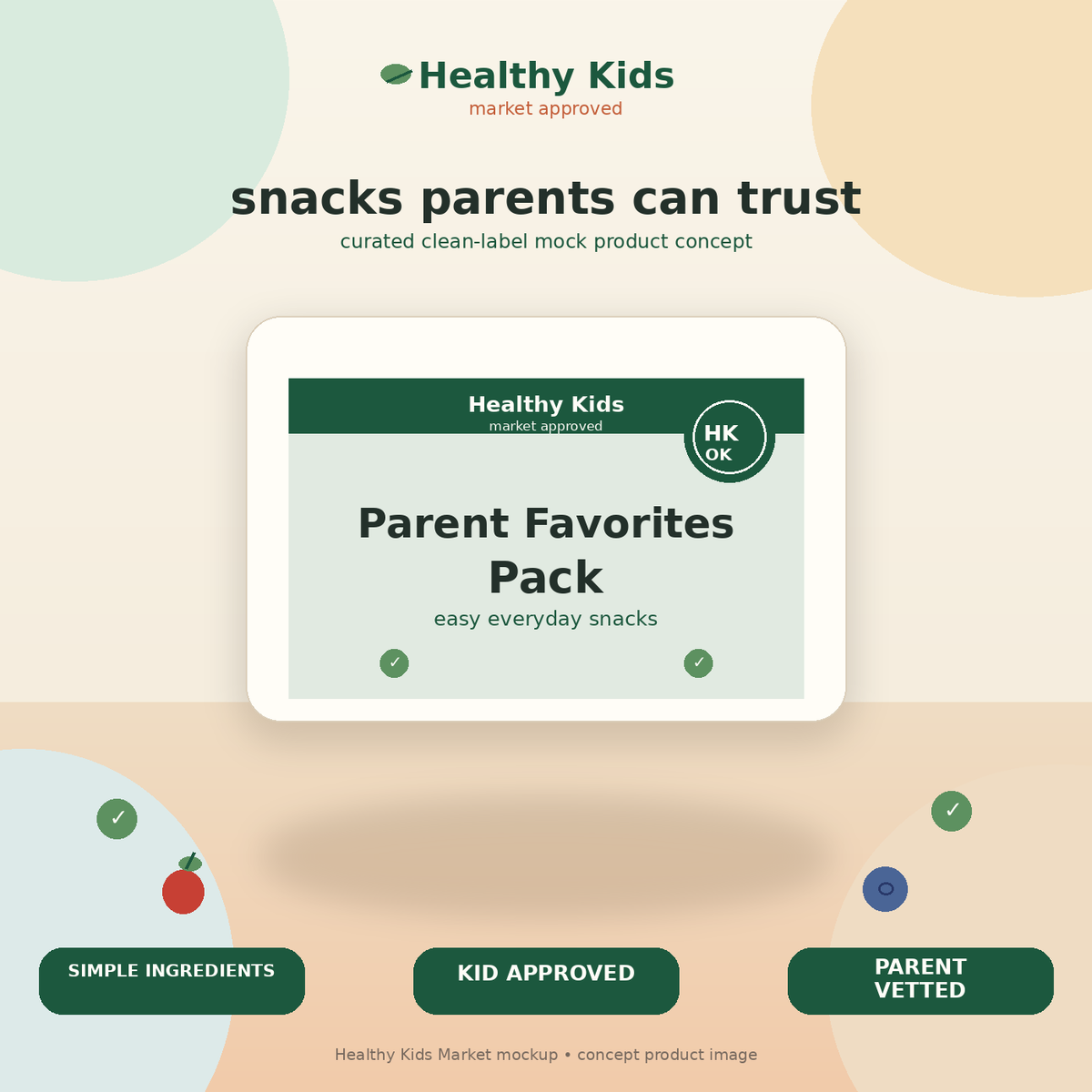 Healthy Kids
market approved

snacks parents can trust
curated clean-label mock product concept

Healthy Kids
market approved

HK
OK

Parent Favorites Pack
easy everyday snacks

✓ ✓

✓ ✓

SIMPLE INGREDIENTS

KID APPROVED

PARENT VETTED

Healthy Kids Market mockup • concept product image